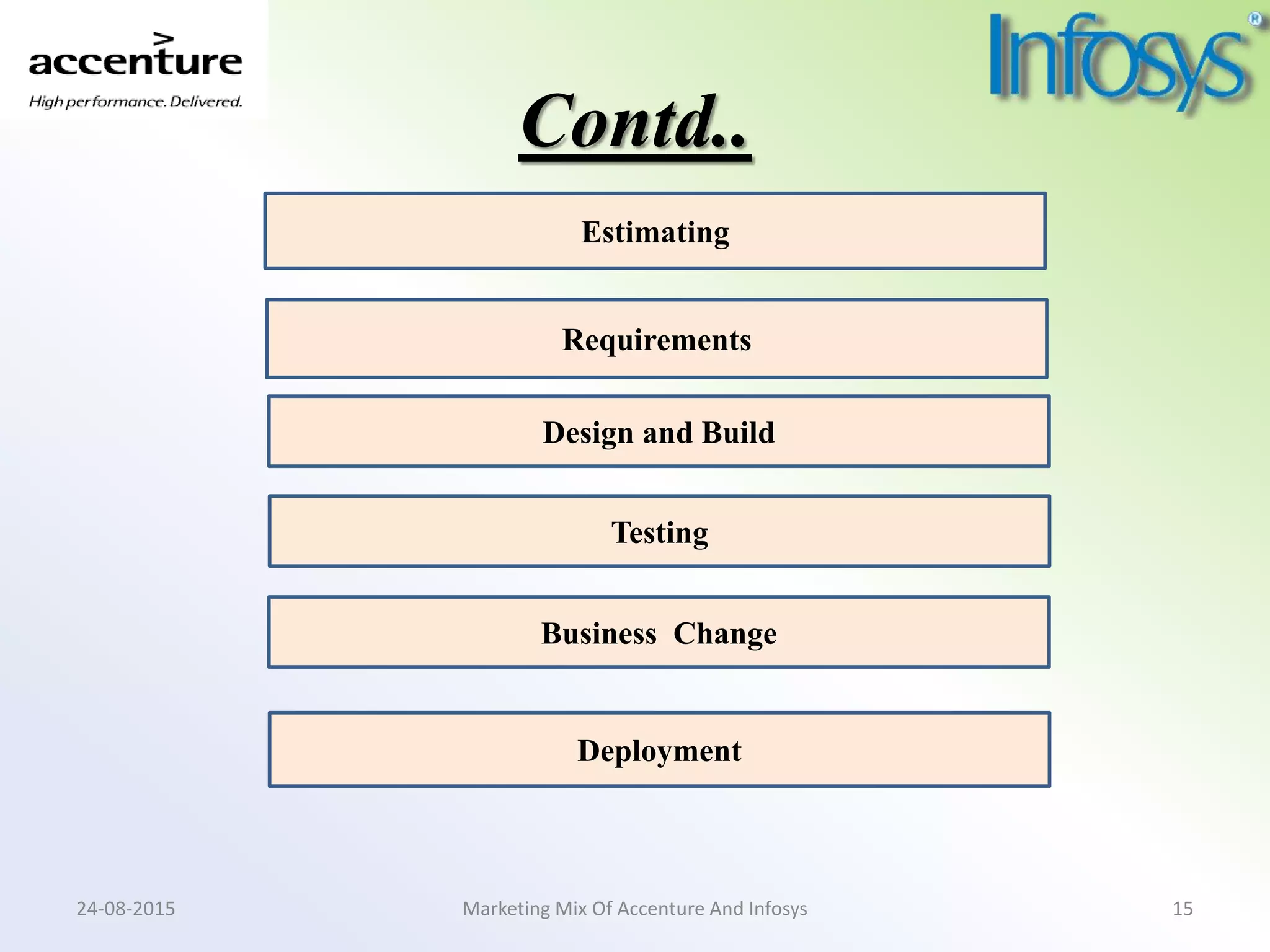 accenture
High performance. Delivered.

Infosys®

Contd..

Estimating

Requirements

Design and Build

Testing

Business Change

Deployment

24-08-2015

Marketing Mix Of Accenture And Infosys

15